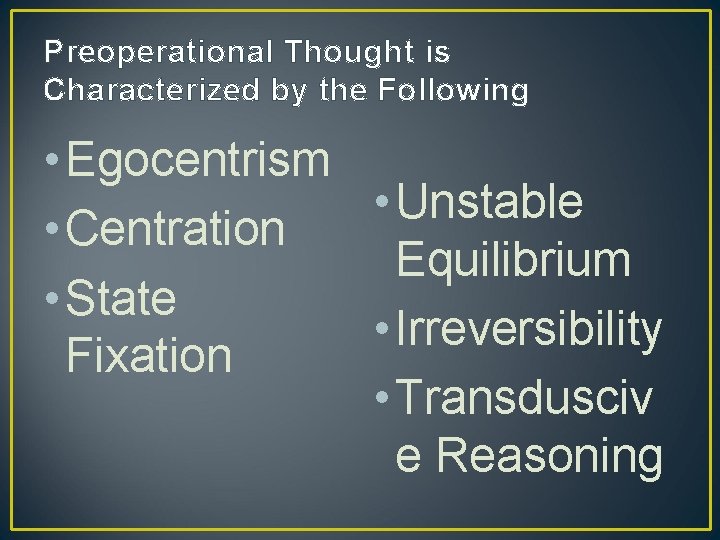 Preoperational Thought is Characterized by the Following

• Egocentrism
• Centration
• State Fixation

• Unstable Equilibrium
• Irreversibility
• Transdusciv e Reasoning